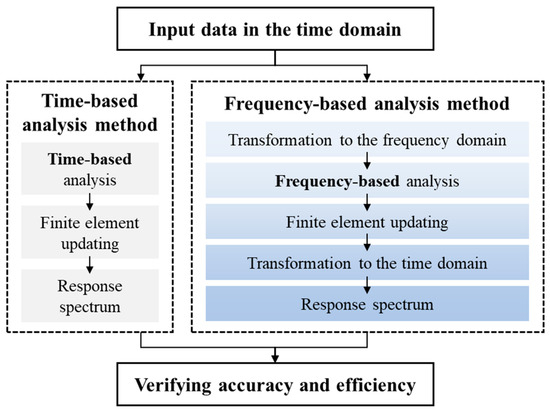 Input data in the time domain

Time-based analysis method

Time-based analysis

Finite element updating

Response spectrum

Frequency-based analysis method

Transformation to the frequency domain

Frequency-based analysis

Finite element updating

Transformation to the time domain

Response spectrum

Verifying accuracy and efficiency